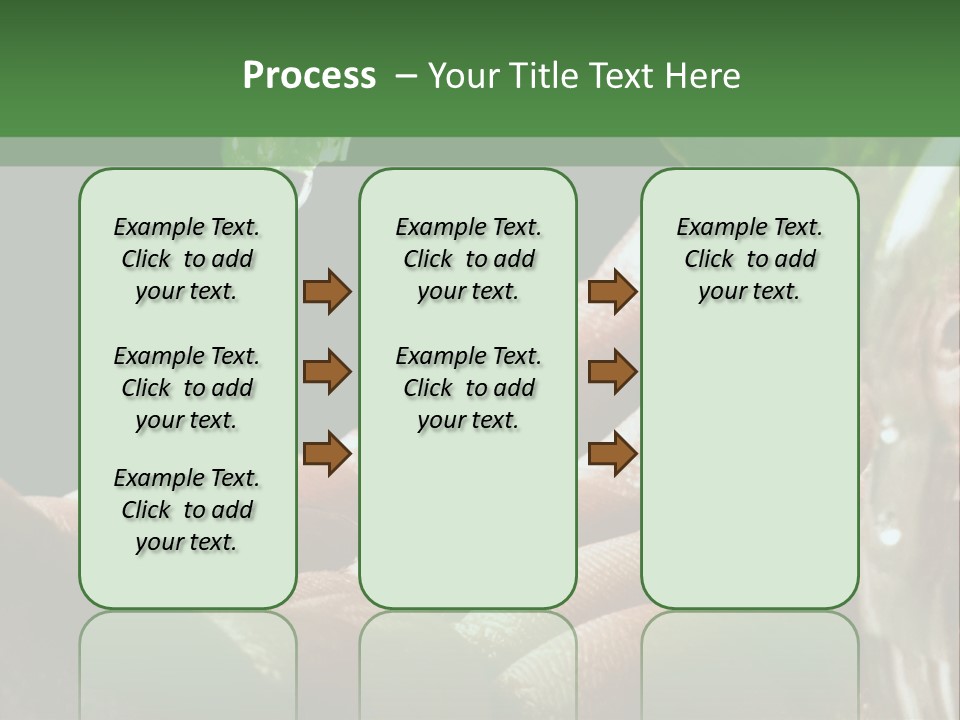 Process – Your Title Text Here

Example Text. Click to add your text.

Example Text. Click to add your text.

Example Text. Click to add your text.

Example Text. Click to add your text.

Example Text. Click to add your text.

Example Text. Click to add your text.